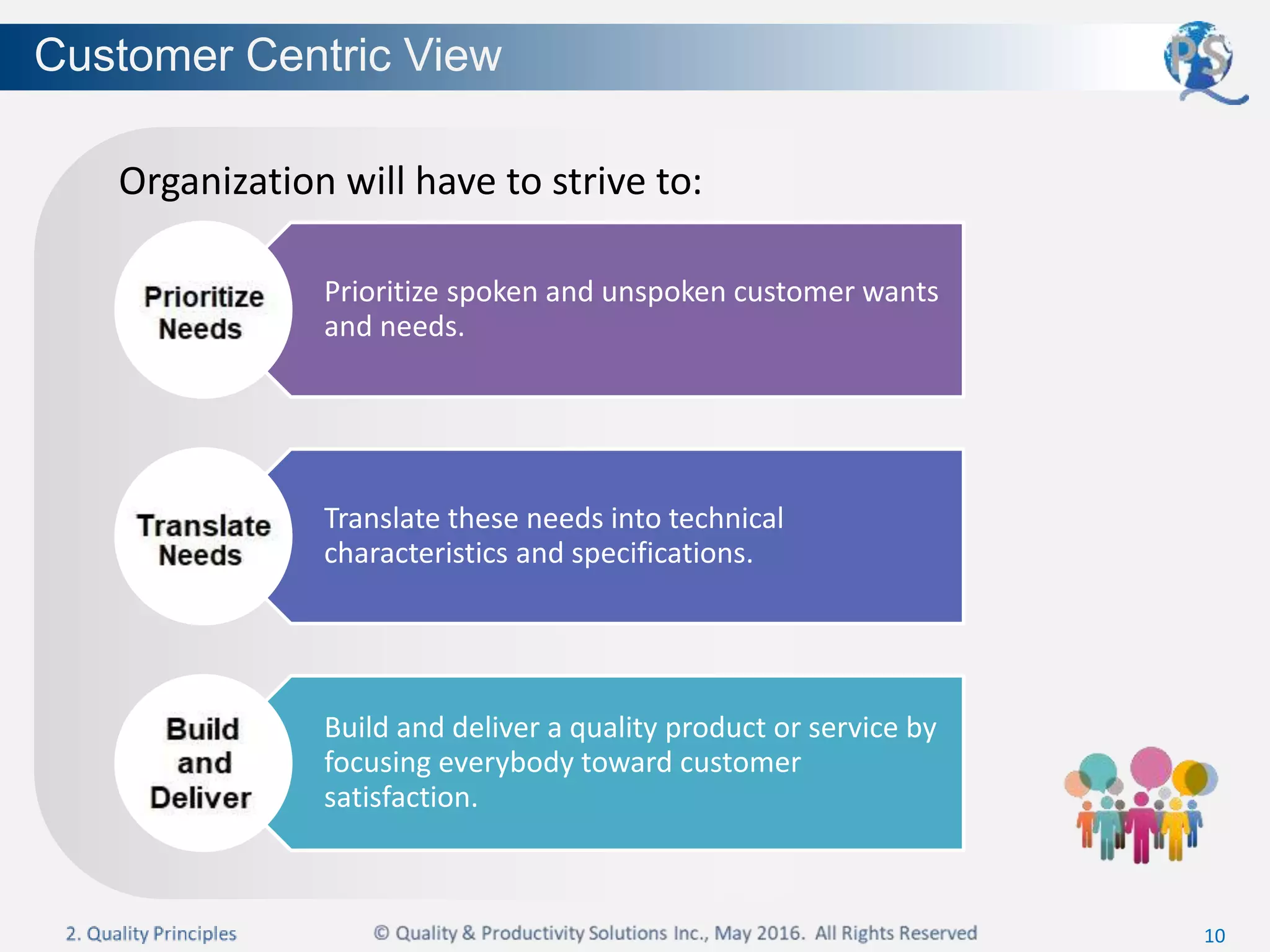 Customer Centric View

PS

Organization will have to strive to:

Prioritize Needs

Prioritize spoken and unspoken customer wants and needs.

Translate Needs

Translate these needs into technical characteristics and specifications.

Build and Deliver

Build and deliver a quality product or service by focusing everybody toward customer satisfaction.

2. Quality Principles

© Quality & Productivity Solutions Inc., May 2016. All Rights Reserved

10